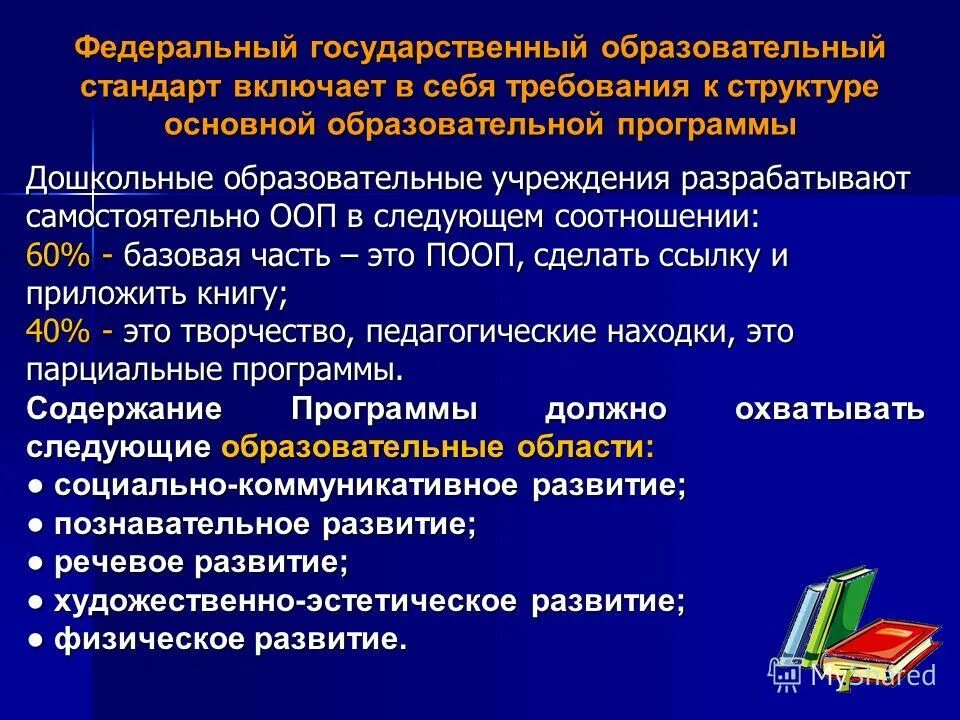 Федеральный государственный образовательный стандарт включает в себя требования к структуре основной образовательной программы

Дошкольные образовательные учреждения разрабатывают самостоятельно ООП в следующем соотношении:
60% - базовая часть – это ПООП, сделать ссылку и приложить книгу;
40% - это творчество, педагогические находки, это парциальные программы.
Содержание Программы должно охватывать следующие образовательные области:
● социально-коммуникативное развитие;
● познавательное развитие;
● речевое развитие;
● художественно-эстетическое развитие;
● физическое развитие.

MyShared